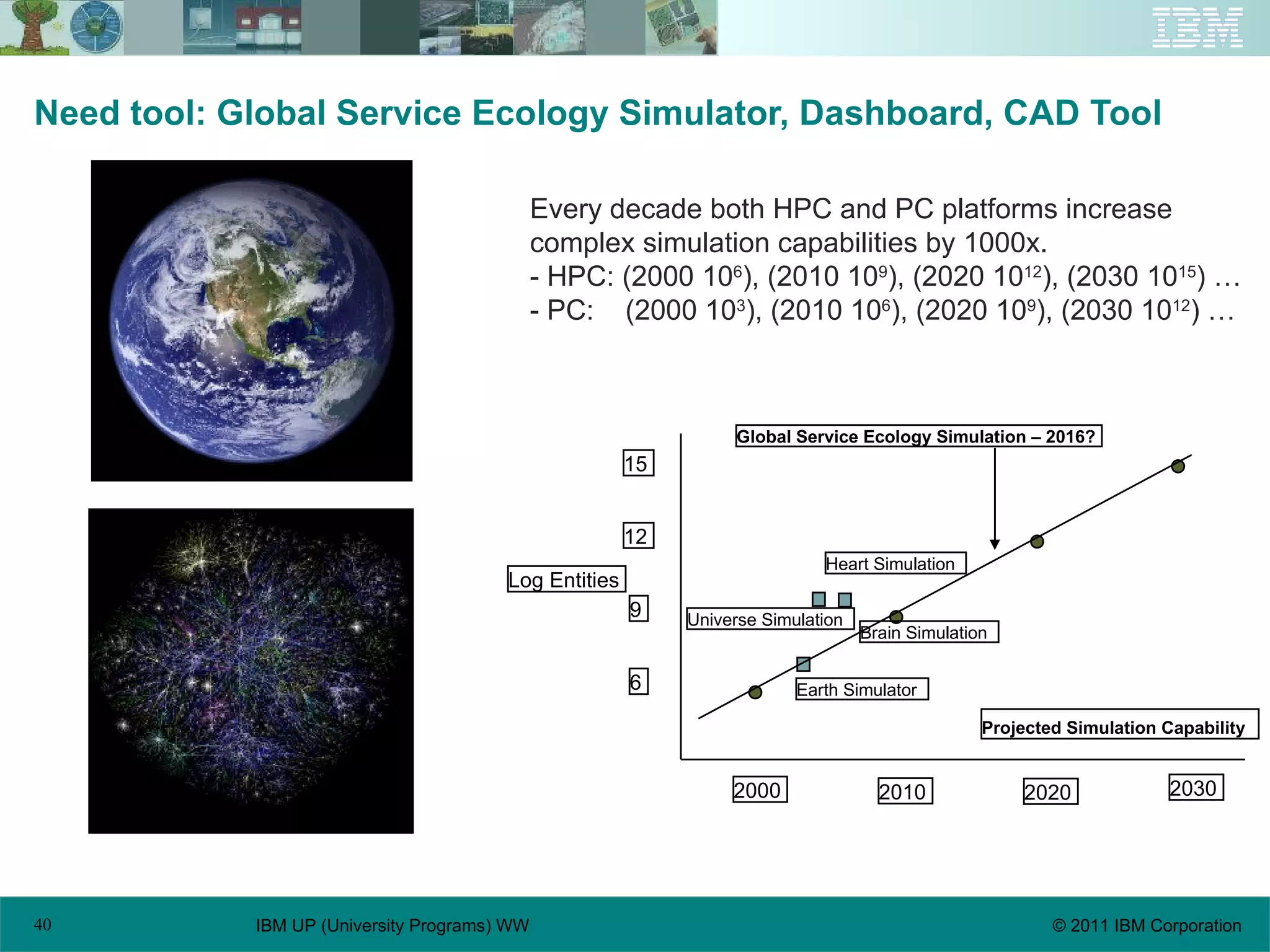 IBM

Need tool: Global Service Ecology Simulator, Dashboard, CAD Tool

Every decade both HPC and PC platforms increase complex simulation capabilities by 1000x.
- HPC: (2000 $10^6$), (2010 $10^9$), (2020 $10^{12}$), (2030 $10^{15}$) …
- PC: (2000 $10^3$), (2010 $10^6$), (2020 $10^9$), (2030 $10^{12}$) …

Global Service Ecology Simulation – 2016?

15

12

Log Entities

9

6

Heart Simulation

Universe Simulation

Brain Simulation

Earth Simulator

Projected Simulation Capability

2000

2010

2020

2030

40

IBM UP (University Programs) WW

© 2011 IBM Corporation